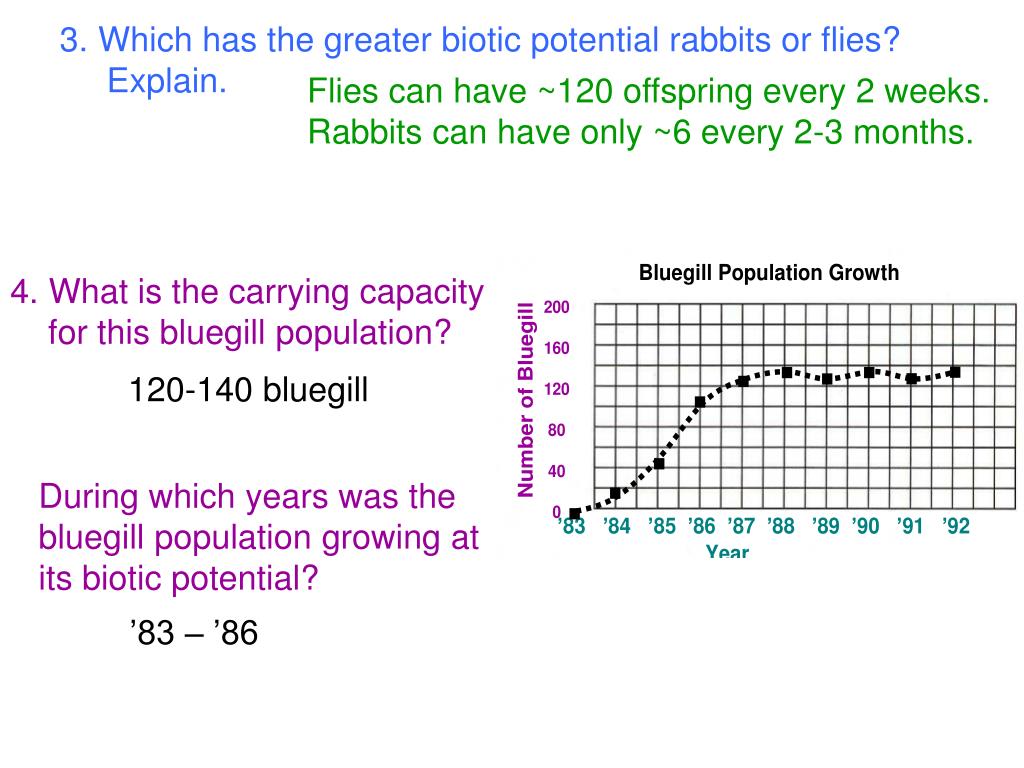 3. Which has the greater biotic potential rabbits or flies? Explain.

Flies can have ~120 offspring every 2 weeks. Rabbits can have only ~6 every 2-3 months.

4. What is the carrying capacity for this bluegill population?

120-140 bluegill

During which years was the bluegill population growing at its biotic potential?

’83 – ’86

Bluegill Population Growth

Number of Bluegill

200
160
120
80
40
0

’83 ’84 ’85 ’86 ’87 ’88 ’89 ’90 ’91 ’92

Year